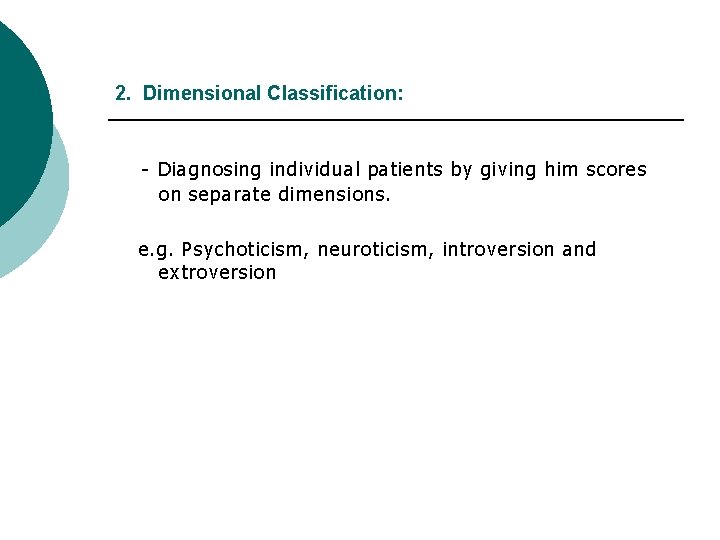 2. Dimensional Classification:

- Diagnosing individual patients by giving him scores on separate dimensions.

e.g. Psychoticism, neuroticism, introversion and extroversion